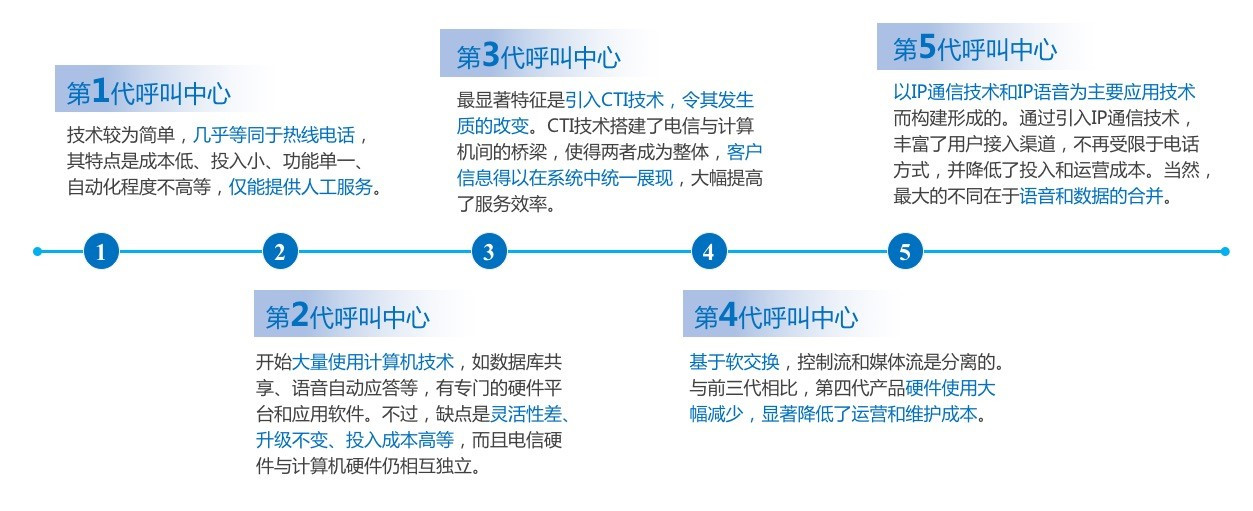 第1代呼叫中心

技术较为简单，几乎等同于热线电话，其特点是成本低、投入小、功能单一、自动化程度不高等，仅能提供人工服务。

第3代呼叫中心

最显著特征是引入CTI技术，令其发生质的改变。CTI技术搭建了电信与计算机间的桥梁，使得两者成为整体，客户信息得以在系统中统一展现，大幅提高了服务效率。

第5代呼叫中心

以IP通信技术和IP语音为主要应用技术而构建形成的。通过引入IP通信技术，丰富了用户接入渠道，不再受限于电话方式，并降低了投入和运营成本。当然，最大的不同在于语音和数据的合并。

1

2

3

4

5

第2代呼叫中心

开始大量使用计算机技术，如数据库共享、语音自动应答等，有专门的硬件平台和应用软件。不过，缺点是灵活性差、升级不变、投入成本高等，而且电信硬件与计算机硬件仍相互独立。

第4代呼叫中心

基于软交换，控制流和媒体流是分离的。与前三代相比，第四代产品硬件使用大幅减少，显著降低了运营和维护成本。